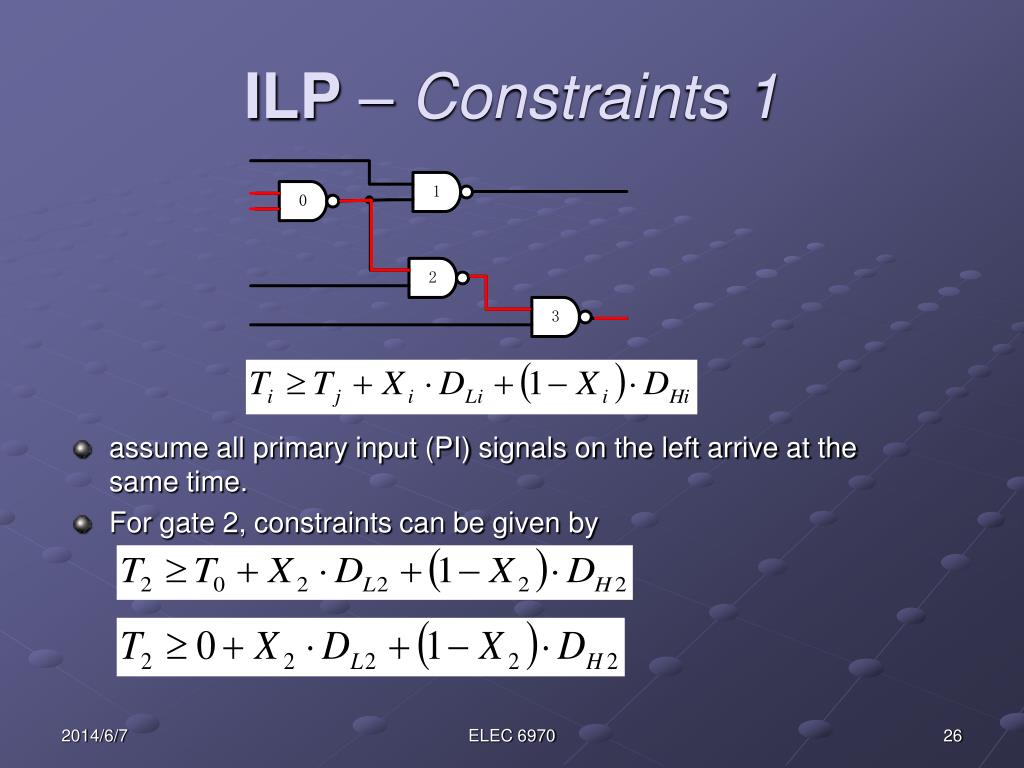 ILP – Constraints 1

0
1
2
3

$T_i \geq T_j + X_i \cdot D_{Li} + (1 - X_i) \cdot D_{Hi}$

assume all primary input (PI) signals on the left arrive at the same time.

For gate 2, constraints can be given by

$T_2 \geq T_0 + X_2 \cdot D_{L2} + (1 - X_2) \cdot D_{H2}$

$T_2 \geq 0 + X_2 \cdot D_{L2} + (1 - X_2) \cdot D_{H2}$

2014/6/7
ELEC 6970
26